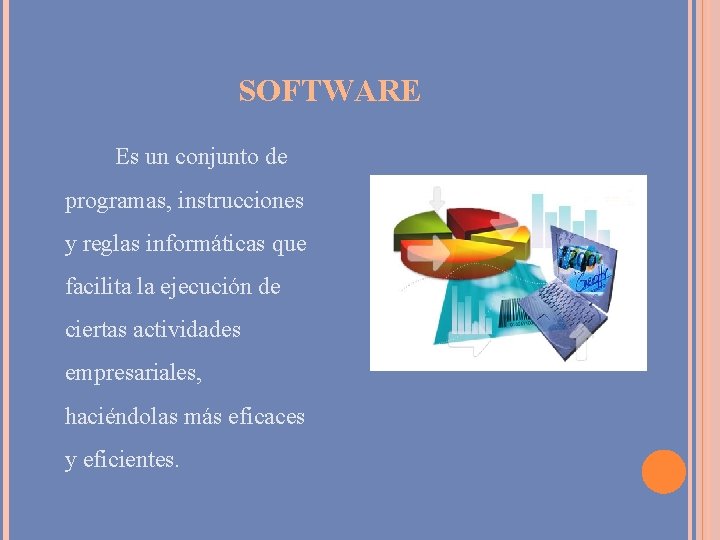 SOFTWARE

Es un conjunto de programas, instrucciones y reglas informáticas que facilita la ejecución de ciertas actividades empresariales, haciéndolas más eficaces y eficientes.